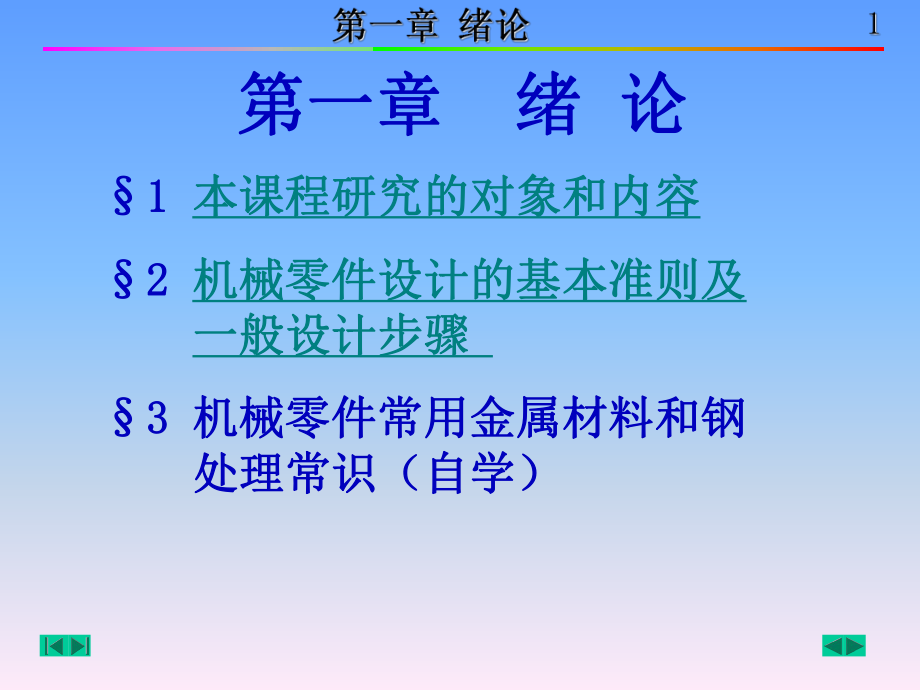 第一章 绪论

1

第一章 绪 论

§1 本课程研究的对象和内容

§2 机械零件设计的基本准则及一般设计步骤

§3 机械零件常用金属材料和钢处理常识（自学）